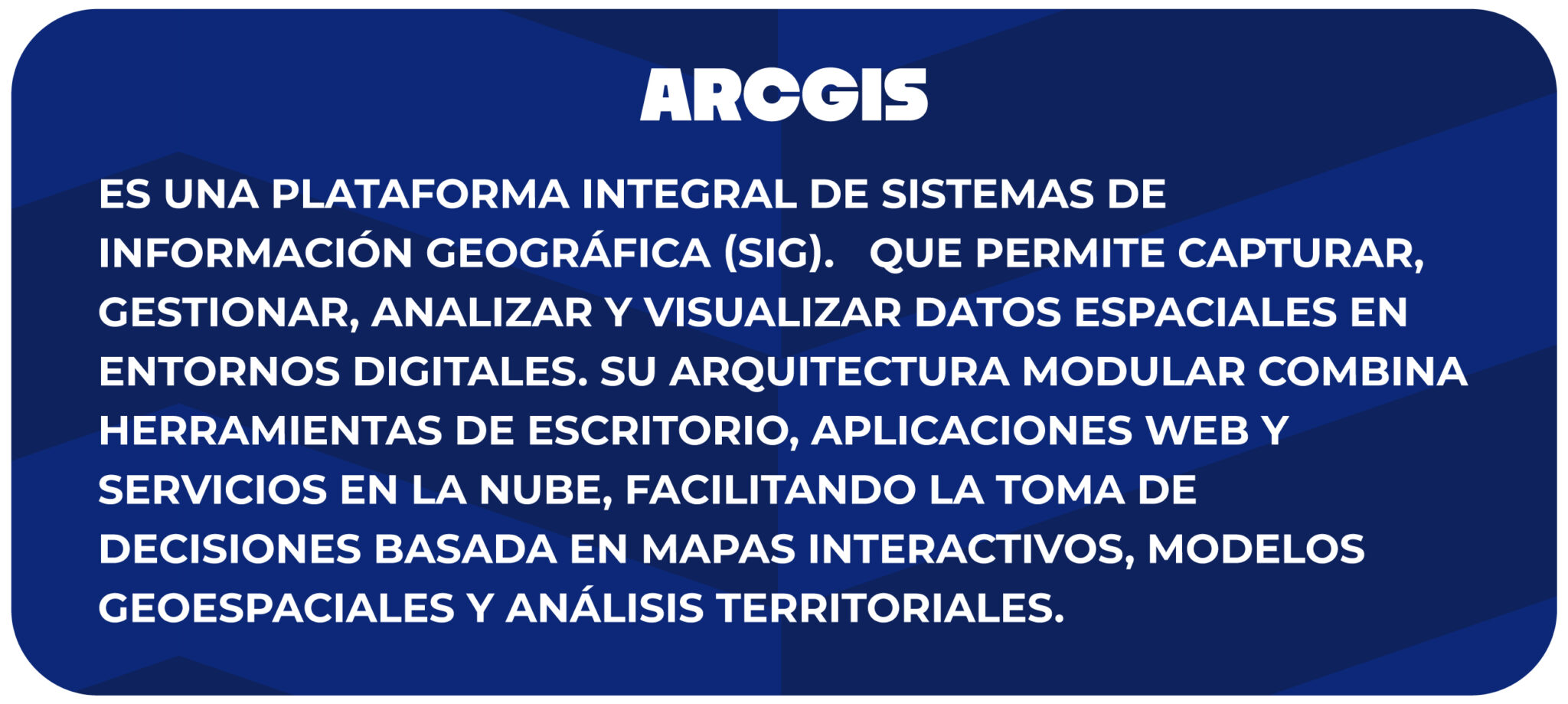 ARCGIS

ES UNA PLATAFORMA INTEGRAL DE SISTEMAS DE INFORMACIÓN GEOGRÁFICA (SIG).   QUE PERMITE CAPTURAR, GESTIONAR, ANALIZAR Y VISUALIZAR DATOS ESPACIALES EN ENTORNOS DIGITALES. SU ARQUITECTURA MODULAR COMBINA HERRAMIENTAS DE ESCRITORIO, APLICACIONES WEB Y SERVICIOS EN LA NUBE, FACILITANDO LA TOMA DE DECISIONES BASADA EN MAPAS INTERACTIVOS, MODELOS GEOESPACIALES Y ANÁLISIS TERRITORIALES.